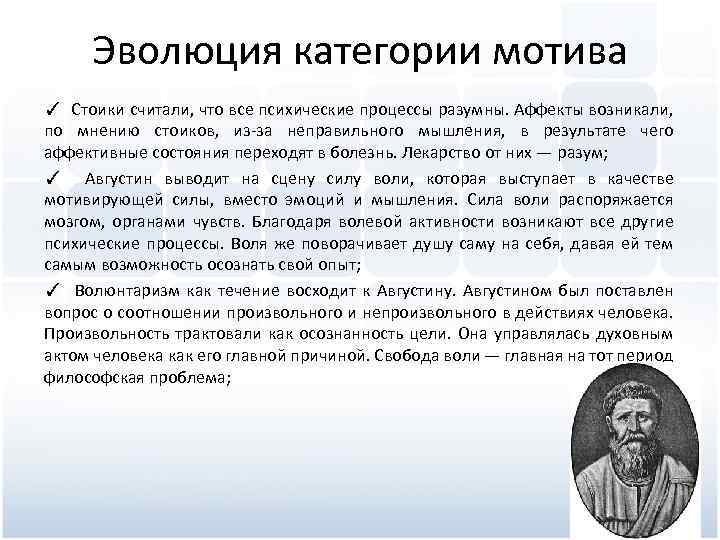 Эволюция категории мотива

✓ Стоики считали, что все психические процессы разумны. Аффекты возникали, по мнению стоиков, из-за неправильного мышления, в результате чего аффективные состояния переходят в болезнь. Лекарство от них — разум;

✓ Августин выводит на сцену силу воли, которая выступает в качестве мотивирующей силы, вместо эмоций и мышления. Сила воли распоряжается мозгом, органами чувств. Благодаря волевой активности возникают все другие психические процессы. Воля же поворачивает душу саму на себя, давая ей тем самым возможность осознать свой опыт;

✓ Волюнтаризм как течение восходит к Августину. Августином был поставлен вопрос о соотношении произвольного и непроизвольного в действиях человека. Произвольность трактовали как осознанность цели. Она управлялась духовным актом человека как его главной причиной. Свобода воли — главная на тот период философская проблема;